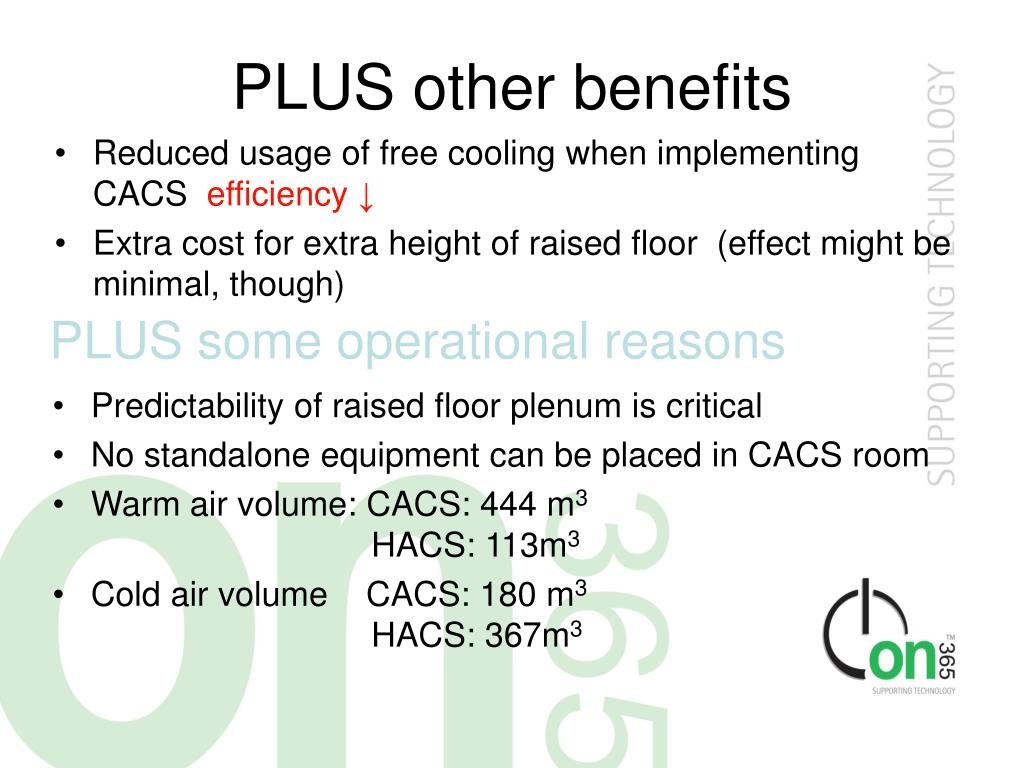 PLUS other benefits

• Reduced usage of free cooling when implementing CACS efficiency ↓

• Extra cost for extra height of raised floor (effect might be minimal, though)

PLUS some operational reasons

• Predictability of raised floor plenum is critical

• No standalone equipment can be placed in CACS room

• Warm air volume: CACS: 444 $m^3$
HACS: $113m^3$

• Cold air volume CACS: 180 $m^3$
HACS: $367m^3$

SUPPORTING TECHNOLOGY

on 365

on 365 TM
SUPPORTING TECHNOLOGY